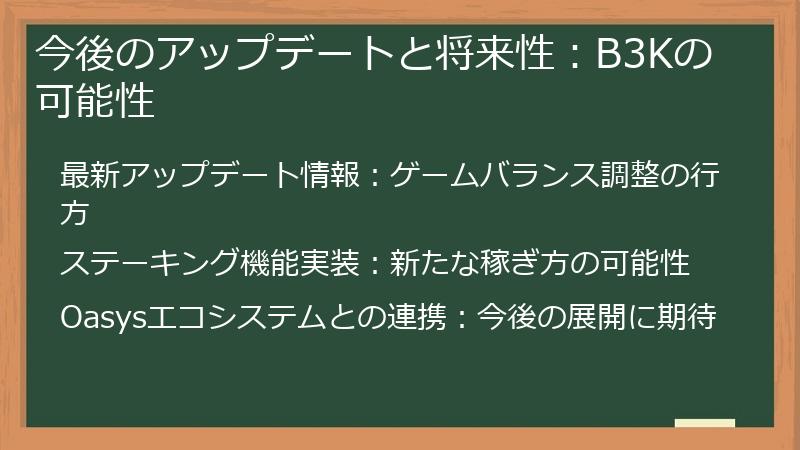 今後のアップデートと将来性：B3Kの可能性

最新アップデート情報：ゲームバランス調整の行方

ステーキング機能実装：新たな稼ぎ方の可能性

Oasysエコシステムとの連携：今後の展開に期待